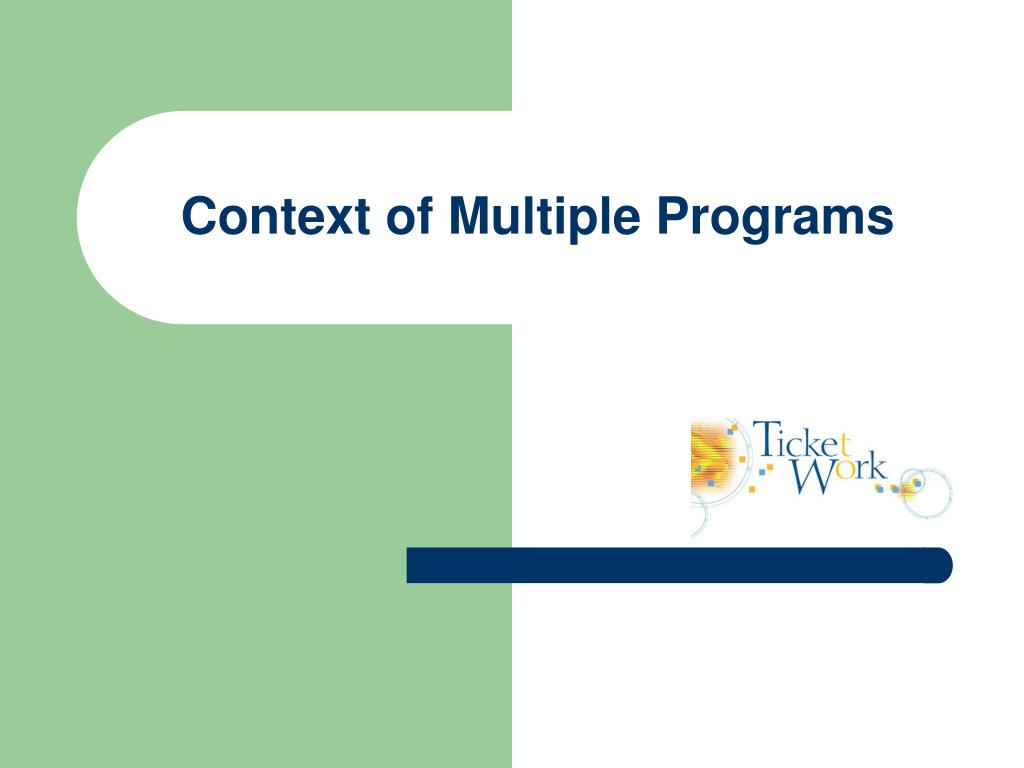 Context of Multiple Programs

Ticket Work